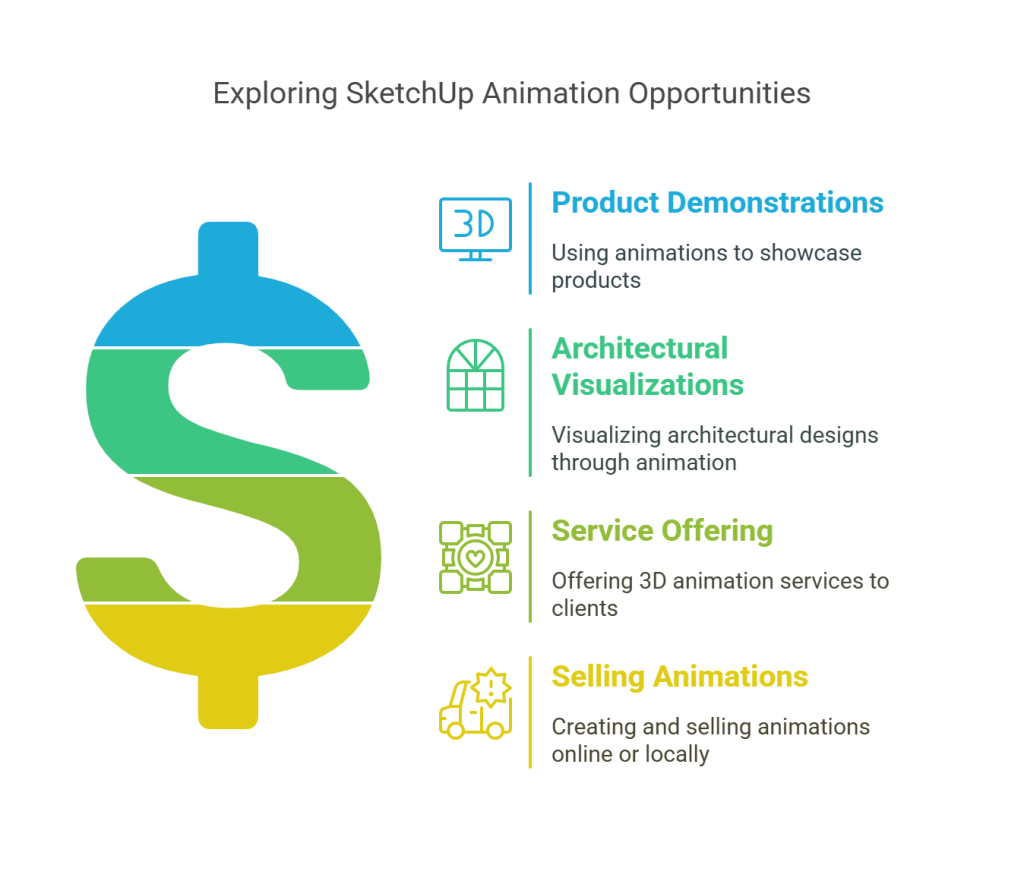 Exploring SketchUp Animation Opportunities

3D

Product Demonstrations

Using animations to showcase products

Architectural Visualizations

Visualizing architectural designs through animation

Service Offering

Offering 3D animation services to clients

Selling Animations

Creating and selling animations online or locally